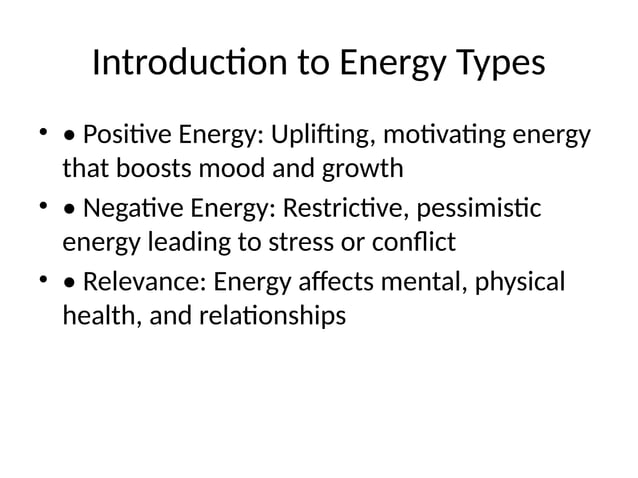 Introduction to Energy Types

• • Positive Energy: Uplifting, motivating energy that boosts mood and growth
• • Negative Energy: Restrictive, pessimistic energy leading to stress or conflict
• • Relevance: Energy affects mental, physical health, and relationships